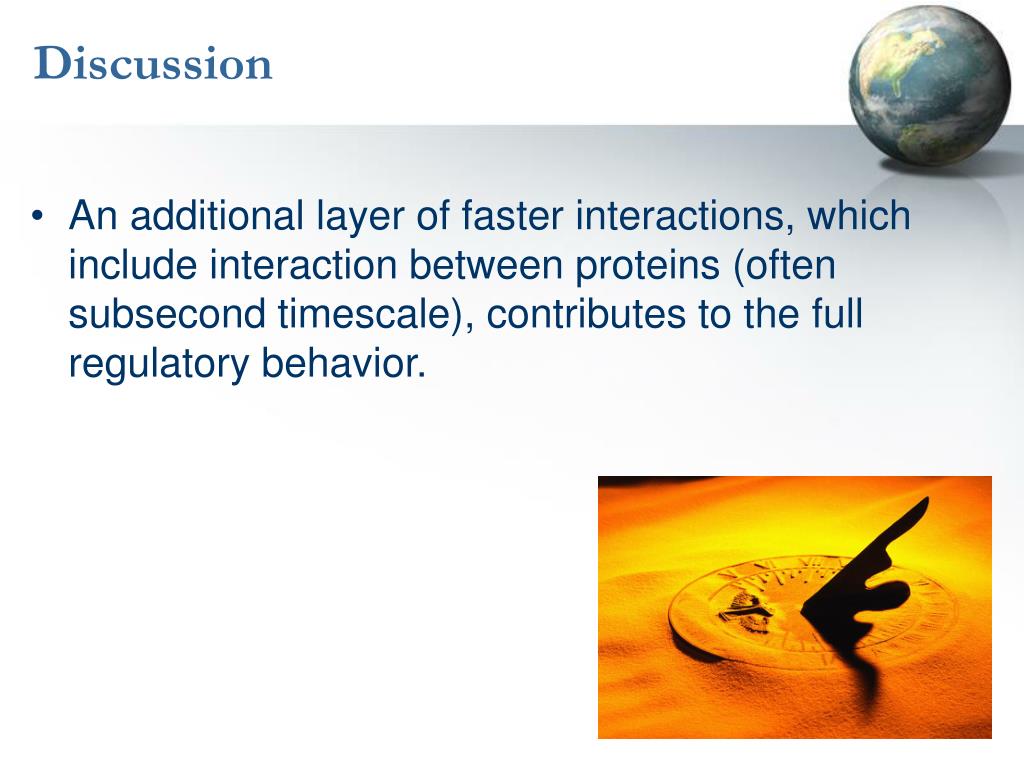 Discussion

• An additional layer of faster interactions, which include interaction between proteins (often subsecond timescale), contributes to the full regulatory behavior.